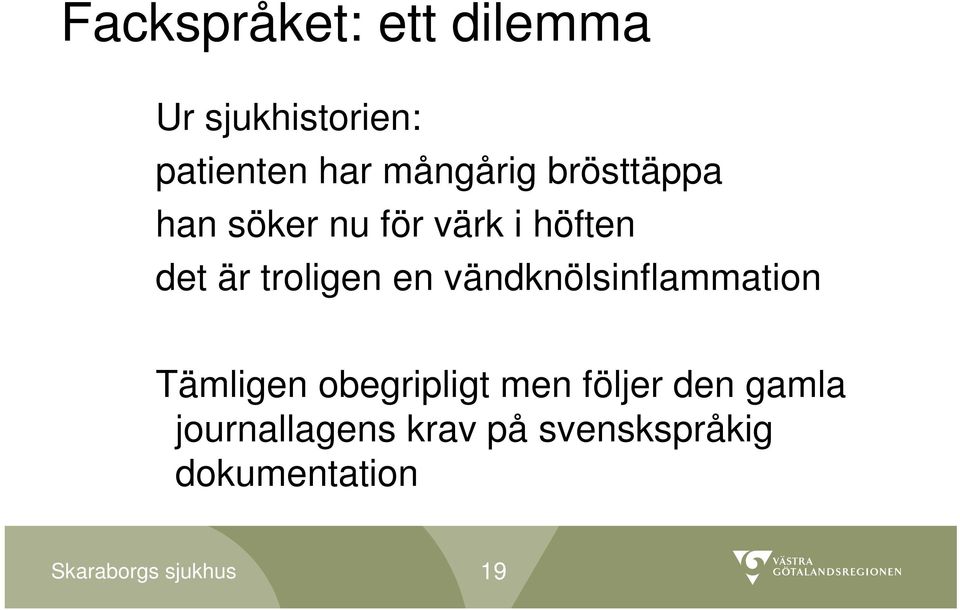 Fackspråket: ett dilemma

Ur sjukhistorien:
patienten har mångårig brösttäppa
han söker nu för värk i höften
det är troligen en vändknölsinflammation

Tämligen obegripligt men följer den gamla journallagens krav på svenskspråkig dokumentation

Skaraborgs sjukhus

19

VÄSTRA GÖTALANDSREGIONEN